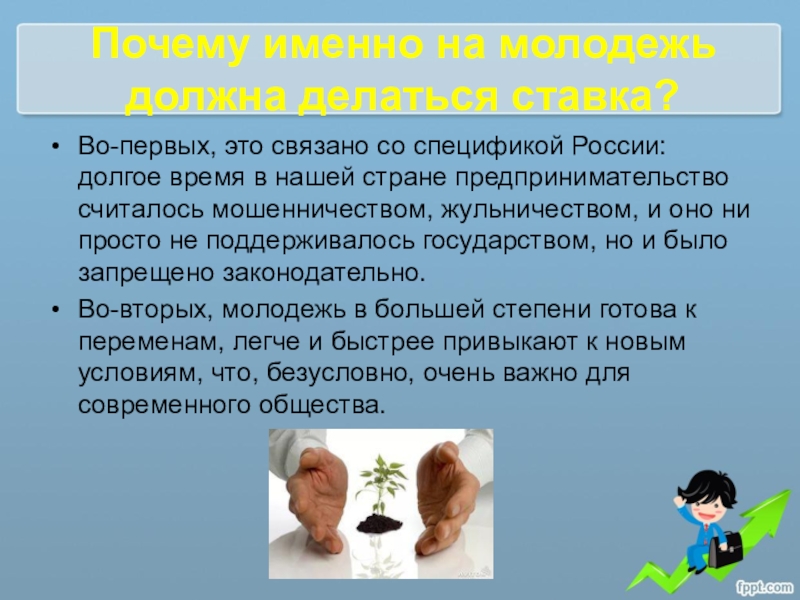 Почему именно на молодежь должна делаться ставка?

• Во-первых, это связано со спецификой России: долгое время в нашей стране предпринимательство считалось мошенничеством, жульничеством, и оно ни просто не поддерживалось государством, но и было запрещено законодательно.
• Во-вторых, молодежь в большей степени готова к переменам, легче и быстрее привыкают к новым условиям, что, безусловно, очень важно для современного общества.

fppt.com